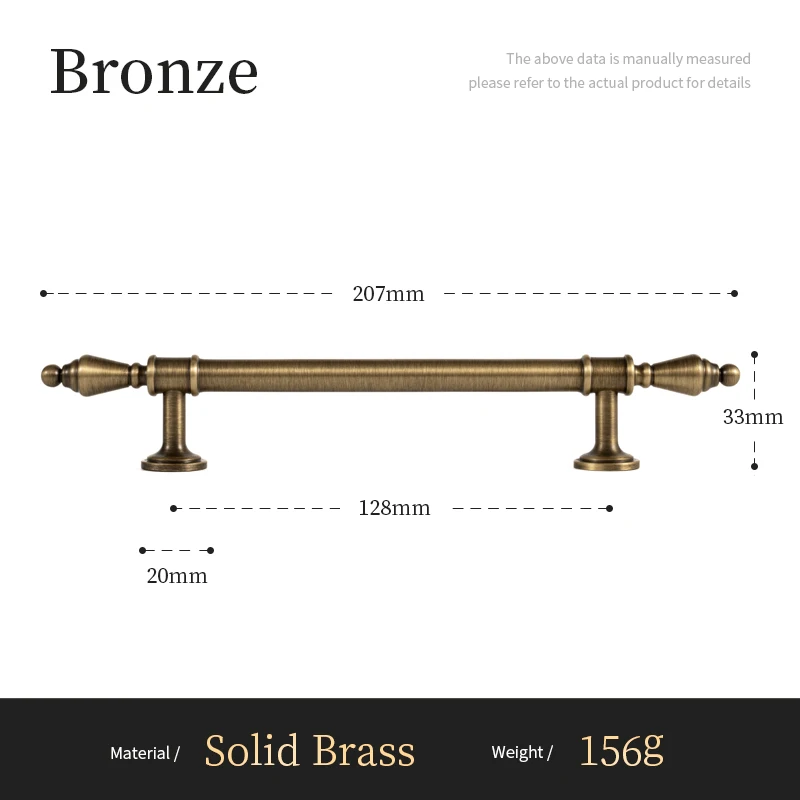 Bronze

The above data is manually measured
please refer to the actual product for details

207mm

33mm

128mm

20mm

Material / Solid Brass Weight / 156g